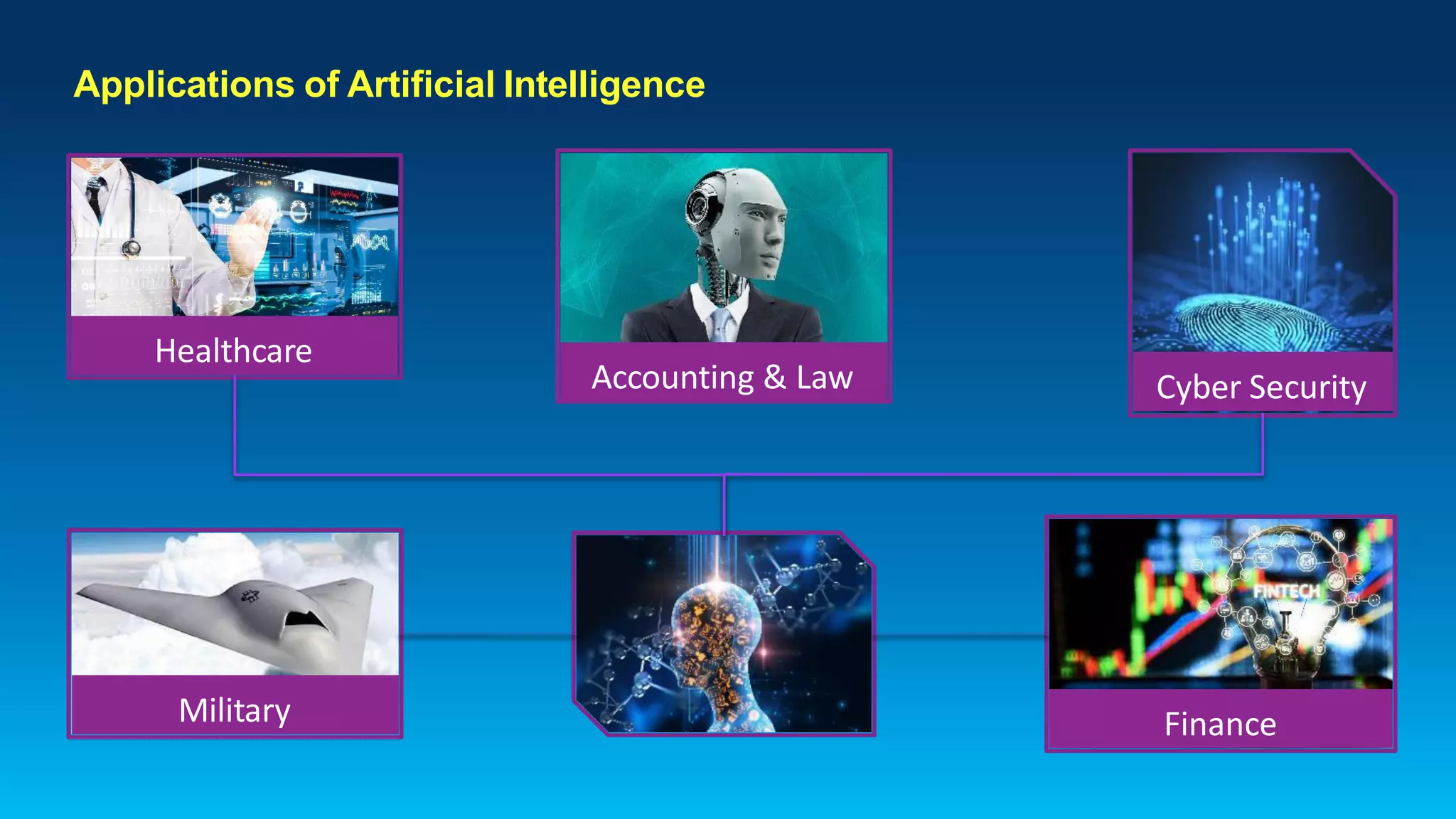 Applications of Artificial Intelligence

Healthcare

Accounting & Law

Cyber Security

Military

FINTECH

Finance